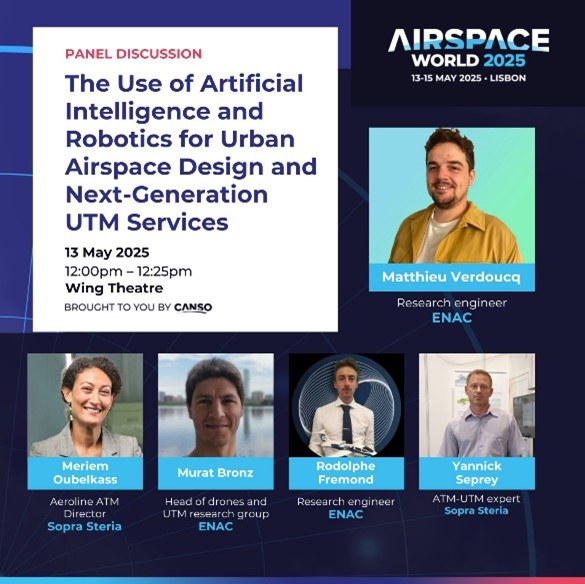 PANEL DISCUSSION

The Use of Artificial Intelligence and Robotics for Urban Airspace Design and Next-Generation UTM Services

13 May 2025
12:00pm – 12:25pm
Wing Theatre

BROUGHT TO YOU BY CANSO

AIRSPACE WORLD 2025
13-15 MAY 2025 • LISBON

Matthieu Verdoucq
Research engineer
ENAC

Meriem Oubelkass
Aeroline ATM Director
Sopra Steria

Murat Bronz
Head of drones and UTM research group
ENAC

Rodolphe Fremond
Research engineer
ENAC

Yannick Seprey
ATM-UTM expert
Sopra Steria